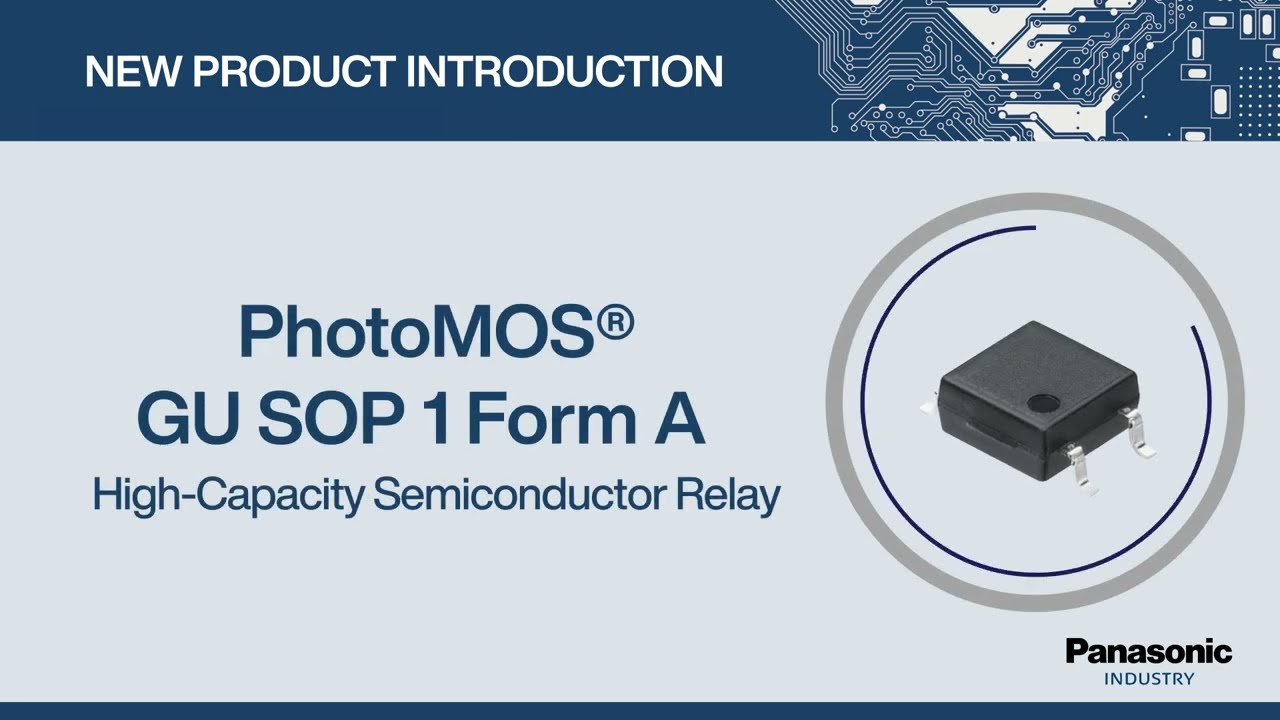 NEW PRODUCT INTRODUCTION

PhotoMOS®
GU SOP 1 Form A
High-Capacity Semiconductor Relay

Panasonic
INDUSTRY